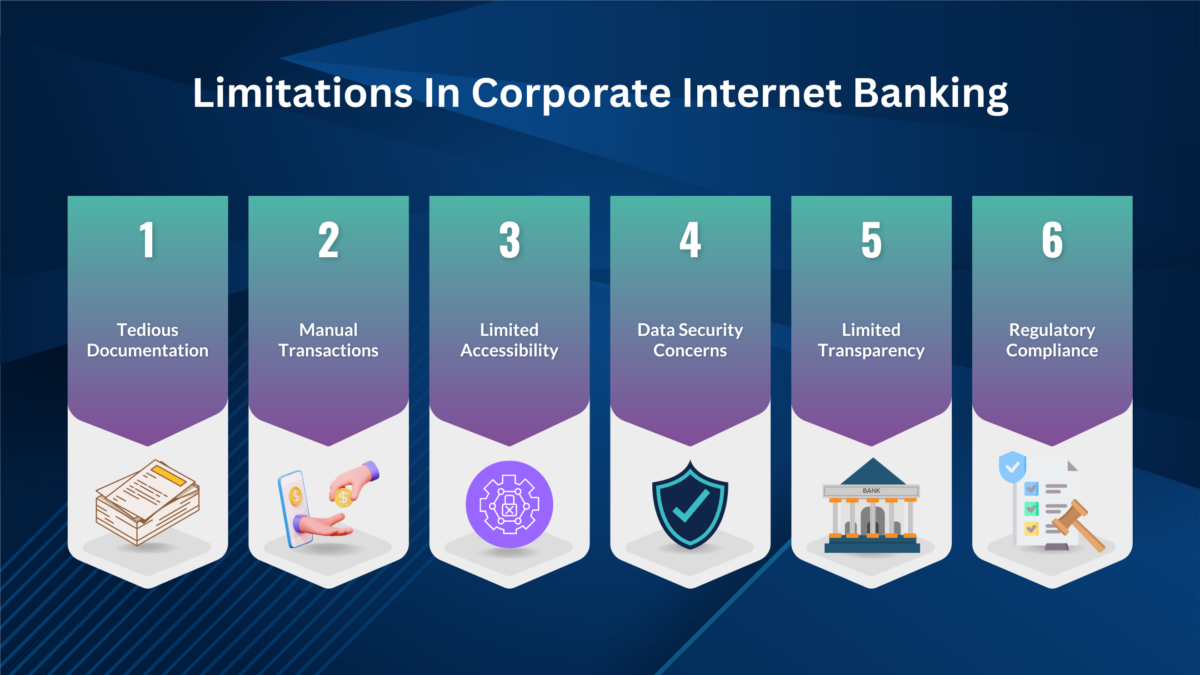 Limitations In Corporate Internet Banking

1
Tedious Documentation

2
Manual Transactions

3
Limited Accessibility

4
Data Security Concerns

5
Limited Transparency

BANK

6
Regulatory Compliance